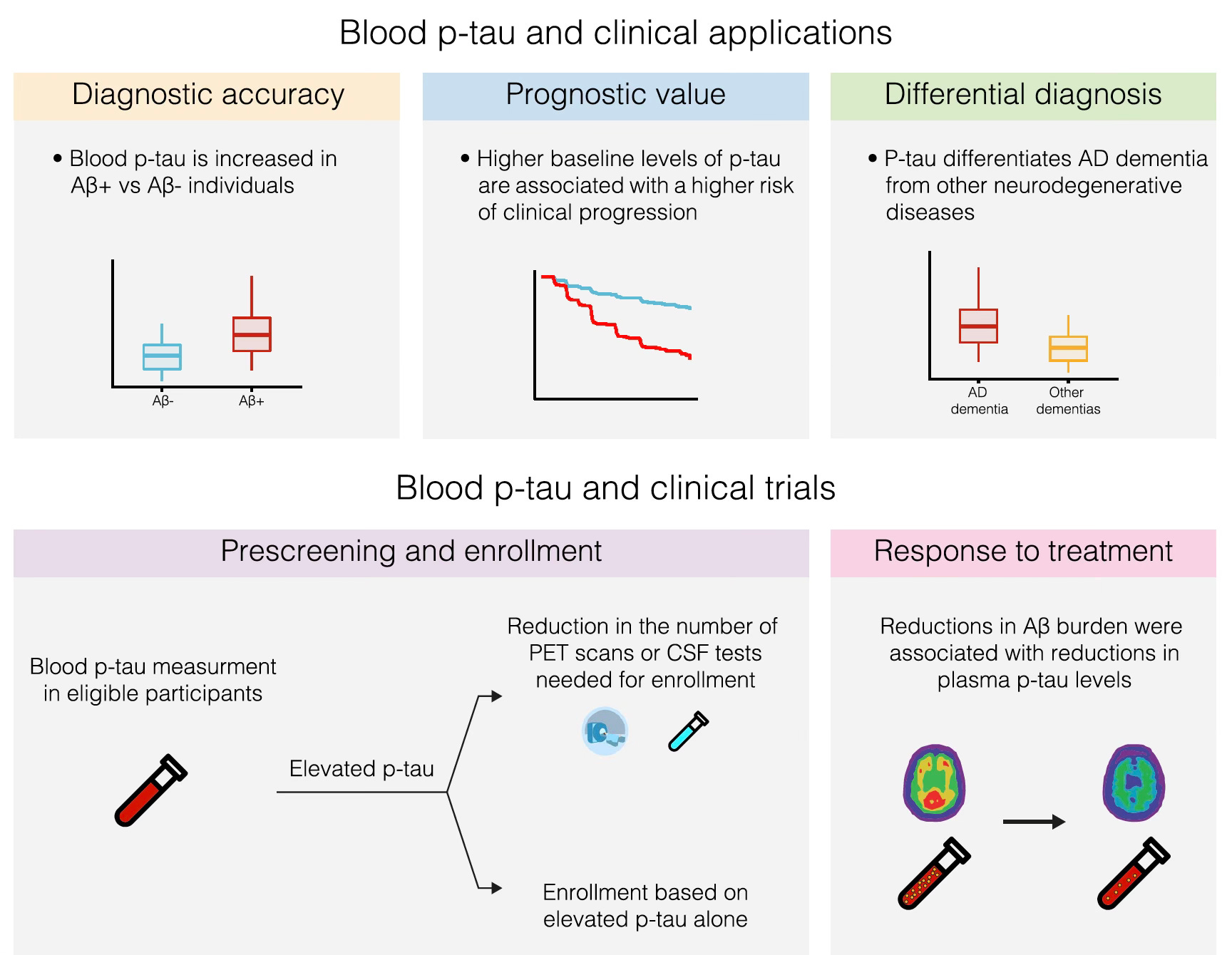 Blood p-tau and clinical applications

Diagnostic accuracy

• Blood p-tau is increased in Aβ+ vs Aβ- individuals

Aβ-
Aβ+

Prognostic value

• Higher baseline levels of p-tau are associated with a higher risk of clinical progression

Differential diagnosis

• P-tau differentiates AD dementia from other neurodegenerative diseases

AD dementia
Other dementias

Blood p-tau and clinical trials

Prescreening and enrollment

Blood p-tau measurment in eligible participants

Elevated p-tau

Reduction in the number of PET scans or CSF tests needed for enrollment

Enrollment based on elevated p-tau alone

Response to treatment

Reductions in Aβ burden were associated with reductions in plasma p-tau levels